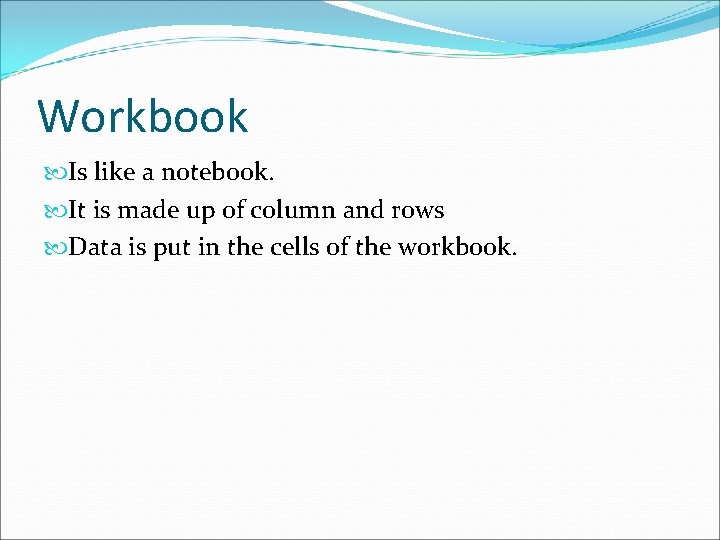 Workbook

Is like a notebook.

It is made up of column and rows

Data is put in the cells of the workbook.